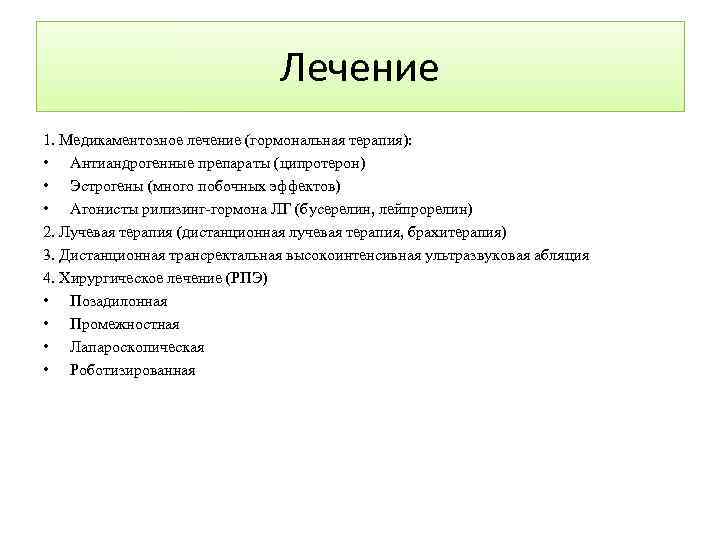 Лечение

1. Медикаментозное лечение (гормональная терапия):
• Антиандрогенные препараты (ципротерон)
• Эстрогены (много побочных эффектов)
• Агонисты рилизинг-гормона ЛГ (бусерелин, лейпрорелин)
2. Лучевая терапия (дистанционная лучевая терапия, брахитерапия)
3. Дистанционная трансректальная высокоинтенсивная ультразвуковая абляция
4. Хирургическое лечение (РПЭ)
• Позадилонная
• Промежностная
• Лапароскопическая
• Роботизированная